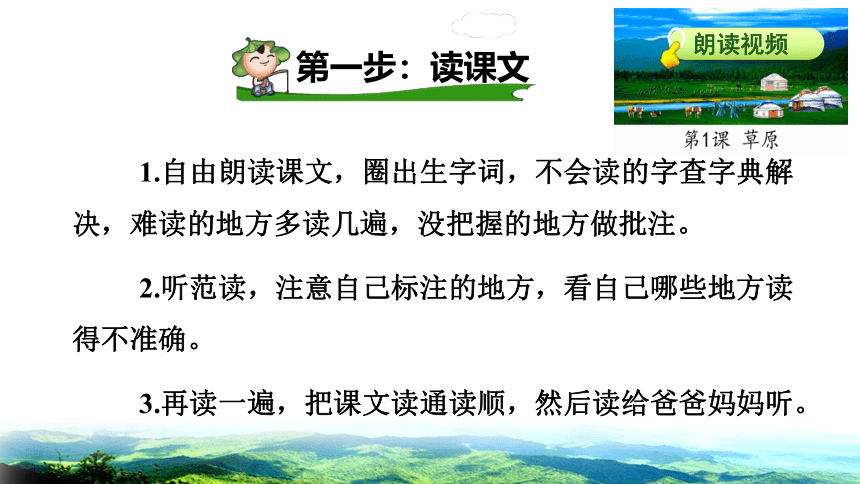 第一步：读课文

朗读视频

第1课 草原

1.自由朗读课文，圈出生字词，不会读的字查字典解决，难读的地方多读几遍，没把握的地方做批注。

2.听范读，注意自己标注的地方，看自己哪些地方读得不准确。

3.再读一遍，把课文读通读顺，然后读给爸爸妈妈听。